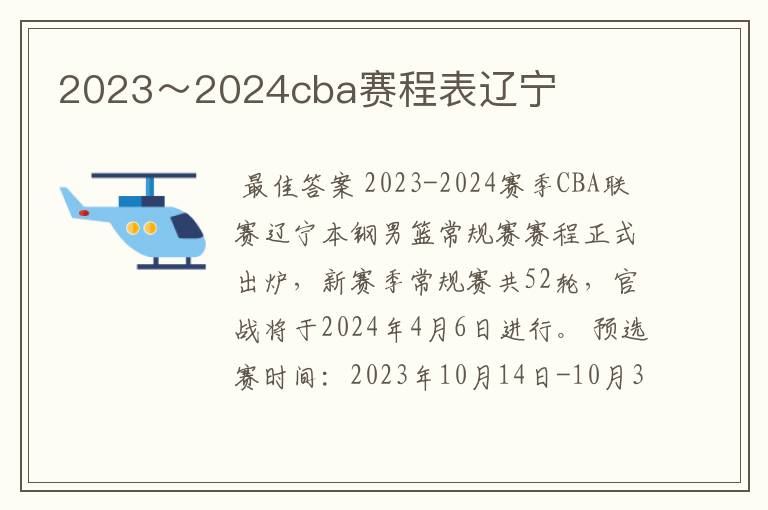 2023～2024cba赛程表辽宁

最佳答案 2023-2024赛季CBA联赛辽宁本钢男篮常规赛赛程正式出炉，新赛季常规赛共52轮，官战将于2024年4月6日进行。预选赛时间：2023年10月14日-10月3